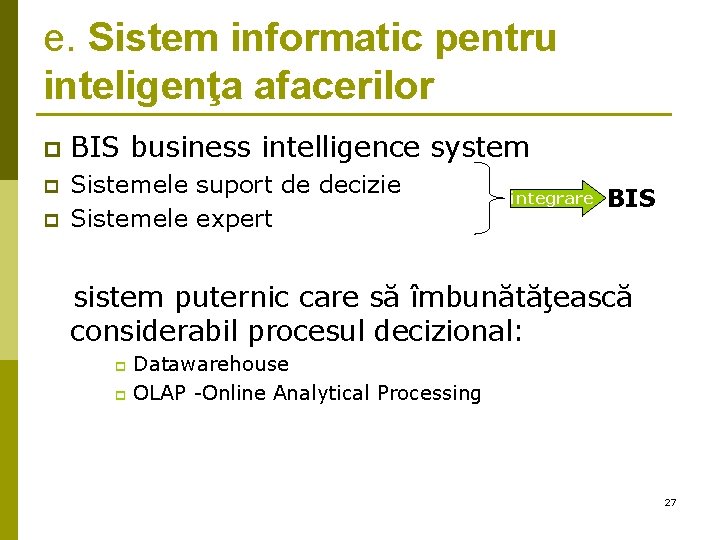 e. Sistem informatic pentru inteligenţa afacerilor

BIS business intelligence system

Sistemele suport de decizie

Sistemele expert

integrare

BIS

sistem puternic care să îmbunătăţească considerabil procesul decizional:

Datawarehouse

OLAP -Online Analytical Processing

27